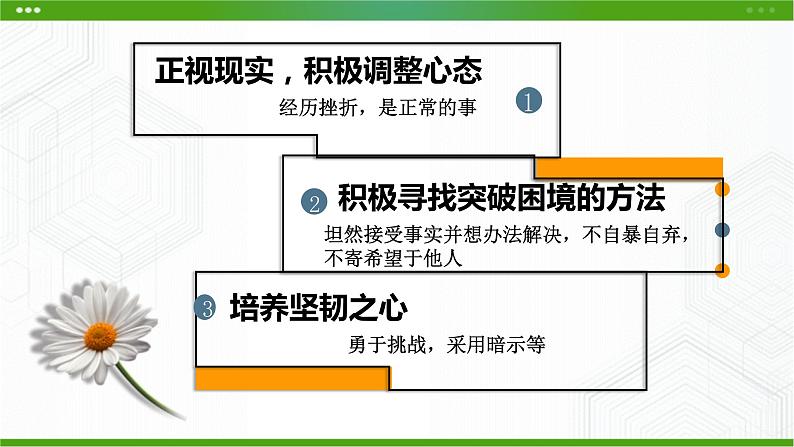 正视现实，积极调整心态

经历挫折，是正常的事

1

2 积极寻找突破困境的方法

坦然接受事实并想办法解决，不自暴自弃，不寄希望于他人

3 培养坚韧之心

勇于挑战，采用暗示等